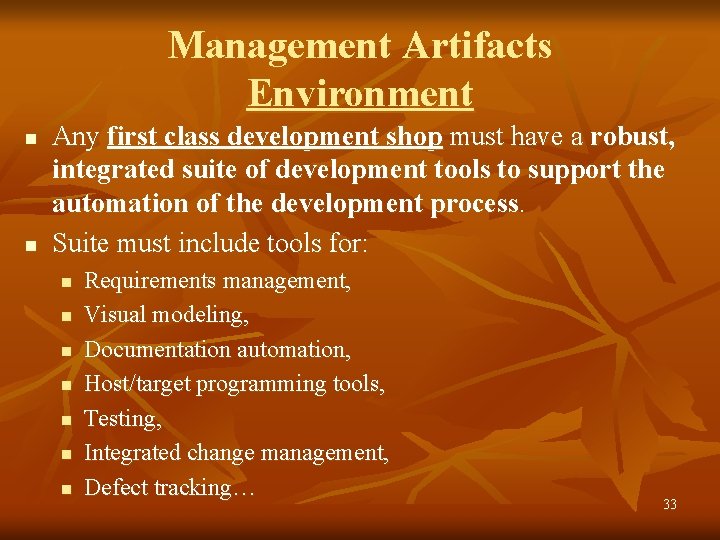 Management Artifacts
Environment

- Any first class development shop must have a robust, integrated suite of development tools to support the automation of the development process.
- Suite must include tools for:
  - Requirements management,
  - Visual modeling,
  - Documentation automation,
  - Host/target programming tools,
  - Testing,
  - Integrated change management,
  - Defect tracking…

33